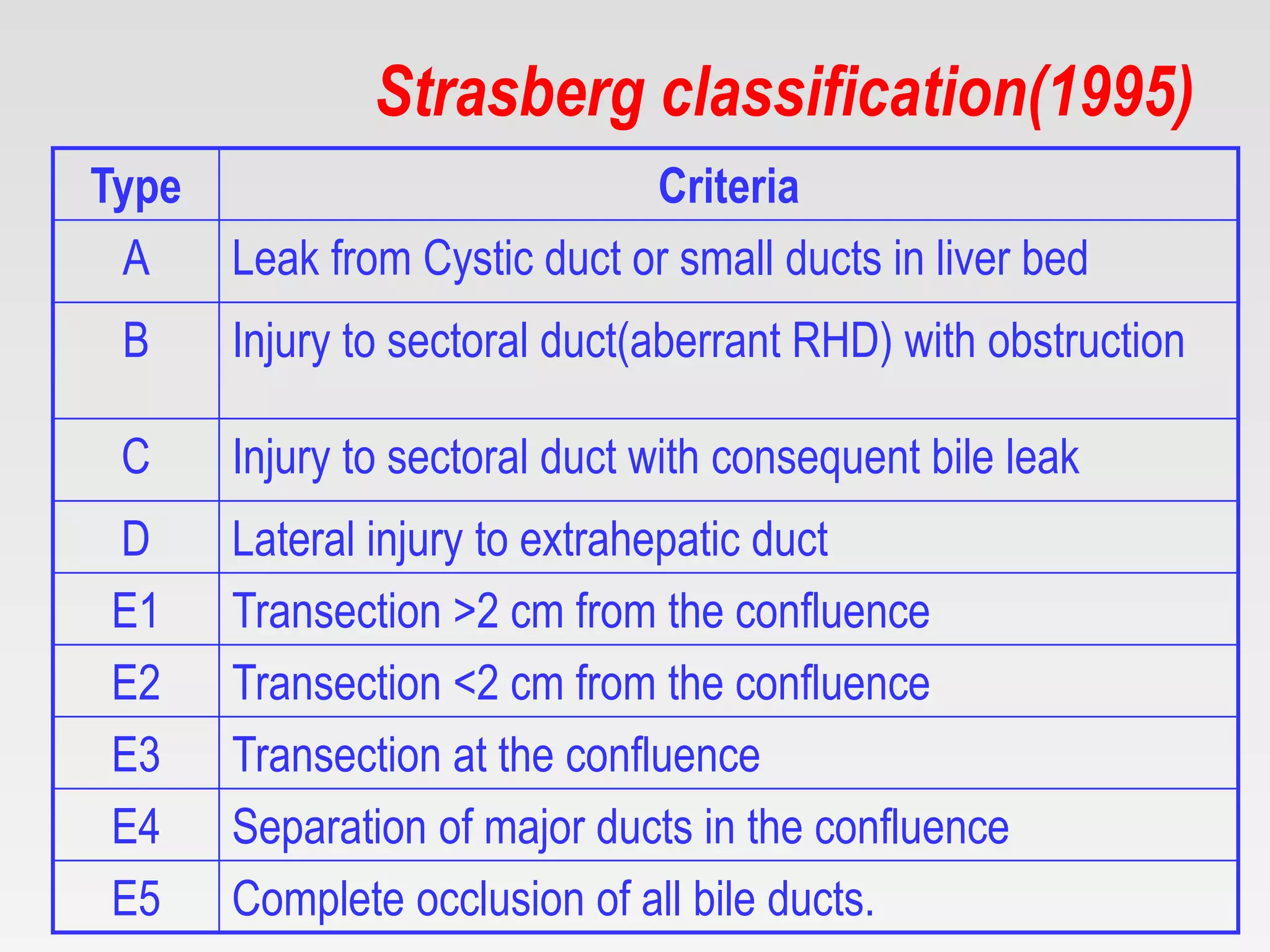 Strasberg classification(1995)

| Type | Criteria |
|---|---|
| A | Leak from Cystic duct or small ducts in liver bed |
| B | Injury to sectoral duct(aberrant RHD) with obstruction |
| C | Injury to sectoral duct with consequent bile leak |
| D | Lateral injury to extrahepatic duct |
| E1 | Transection >2 cm from the confluence |
| E2 | Transection <2 cm from the confluence |
| E3 | Transection at the confluence |
| E4 | Separation of major ducts in the confluence |
| E5 | Complete occlusion of all bile ducts. |